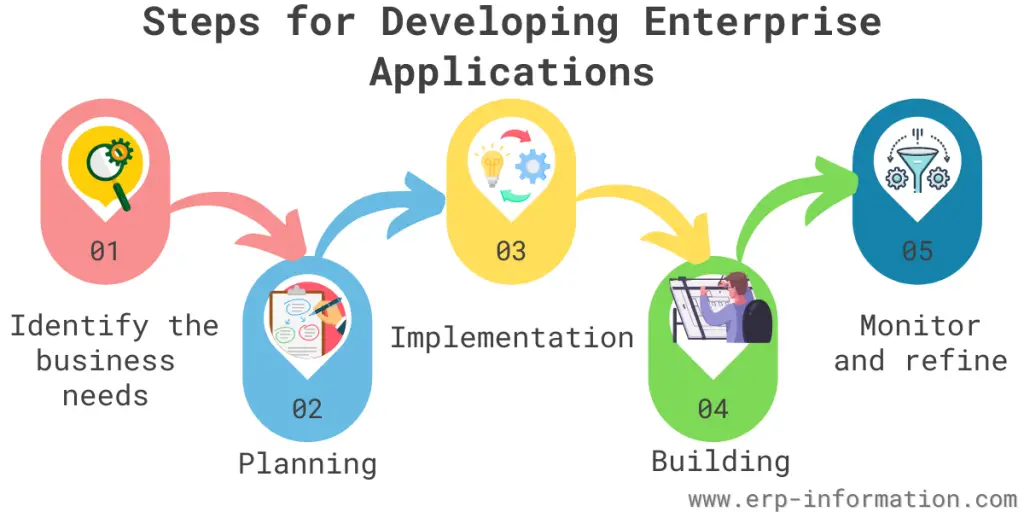 Steps for Developing Enterprise Applications

01

Identify the business needs

02

Planning

03

Implementation

04

Building

05

Monitor and refine

www.erp-information.com